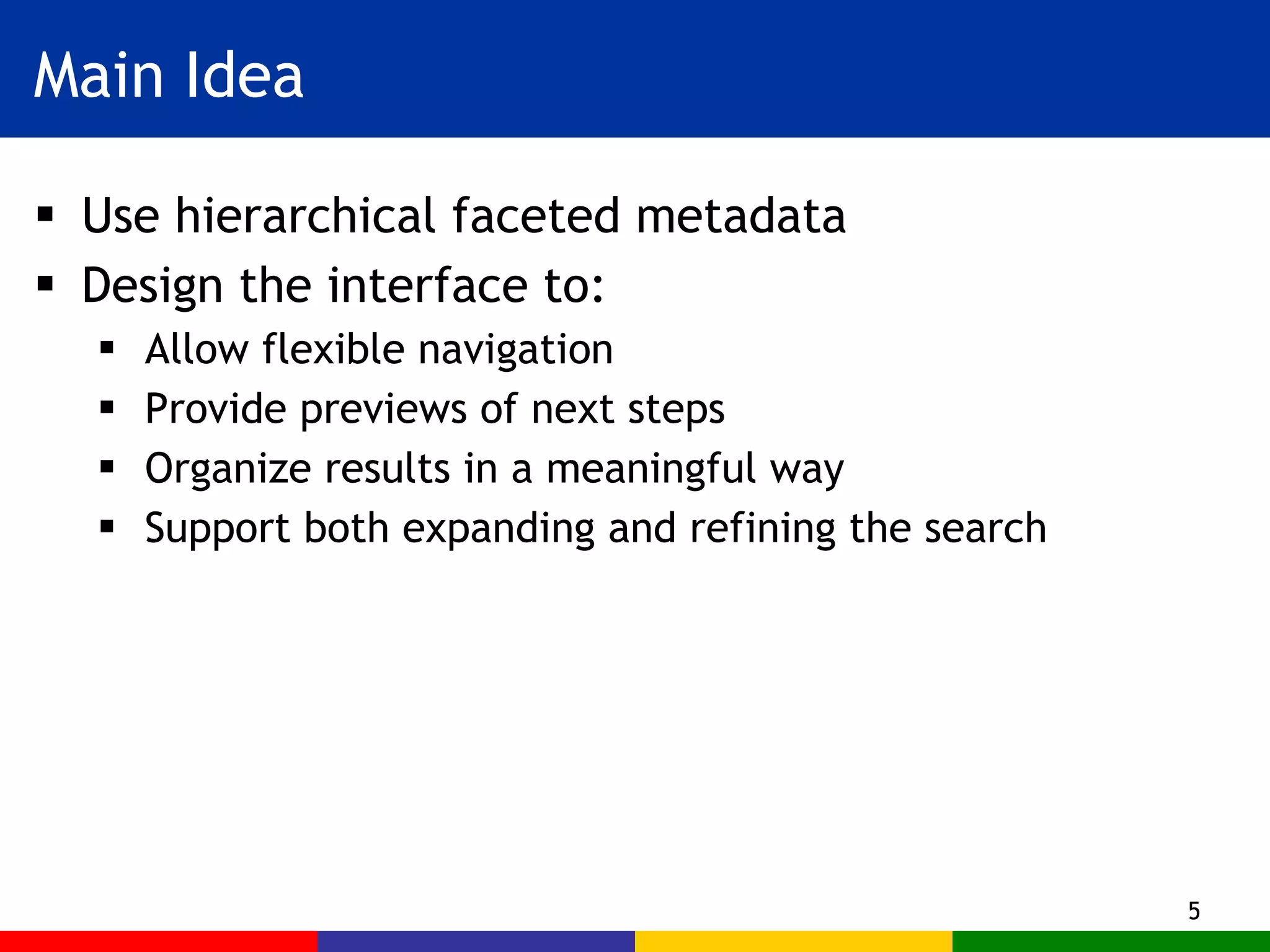 Main Idea

▪ Use hierarchical faceted metadata
▪ Design the interface to:
  ▪ Allow flexible navigation
  ▪ Provide previews of next steps
  ▪ Organize results in a meaningful way
  ▪ Support both expanding and refining the search

5